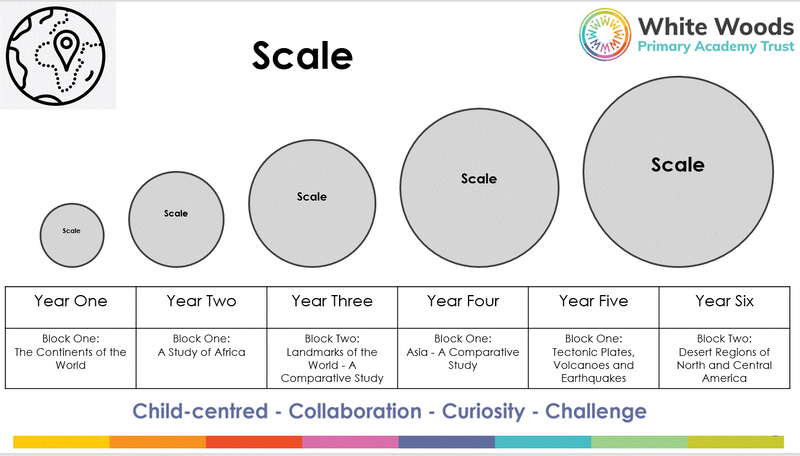 Scale

White Woods
Primary Academy Trust

Scale

Scale

Scale

Scale

Scale

| Year One | Year Two | Year Three | Year Four | Year Five | Year Six |
|---|---|---|---|---|---|
| Block One: The Continents of the World | Block One: A Study of Africa | Block Two: Landmarks of the World - A Comparative Study | Block One: Asia - A Comparative Study | Block One: Tectonic Plates, Volcanoes and Earthquakes | Block Two: Desert Regions of North and Central America |

Child-centred - Collaboration - Curiosity - Challenge